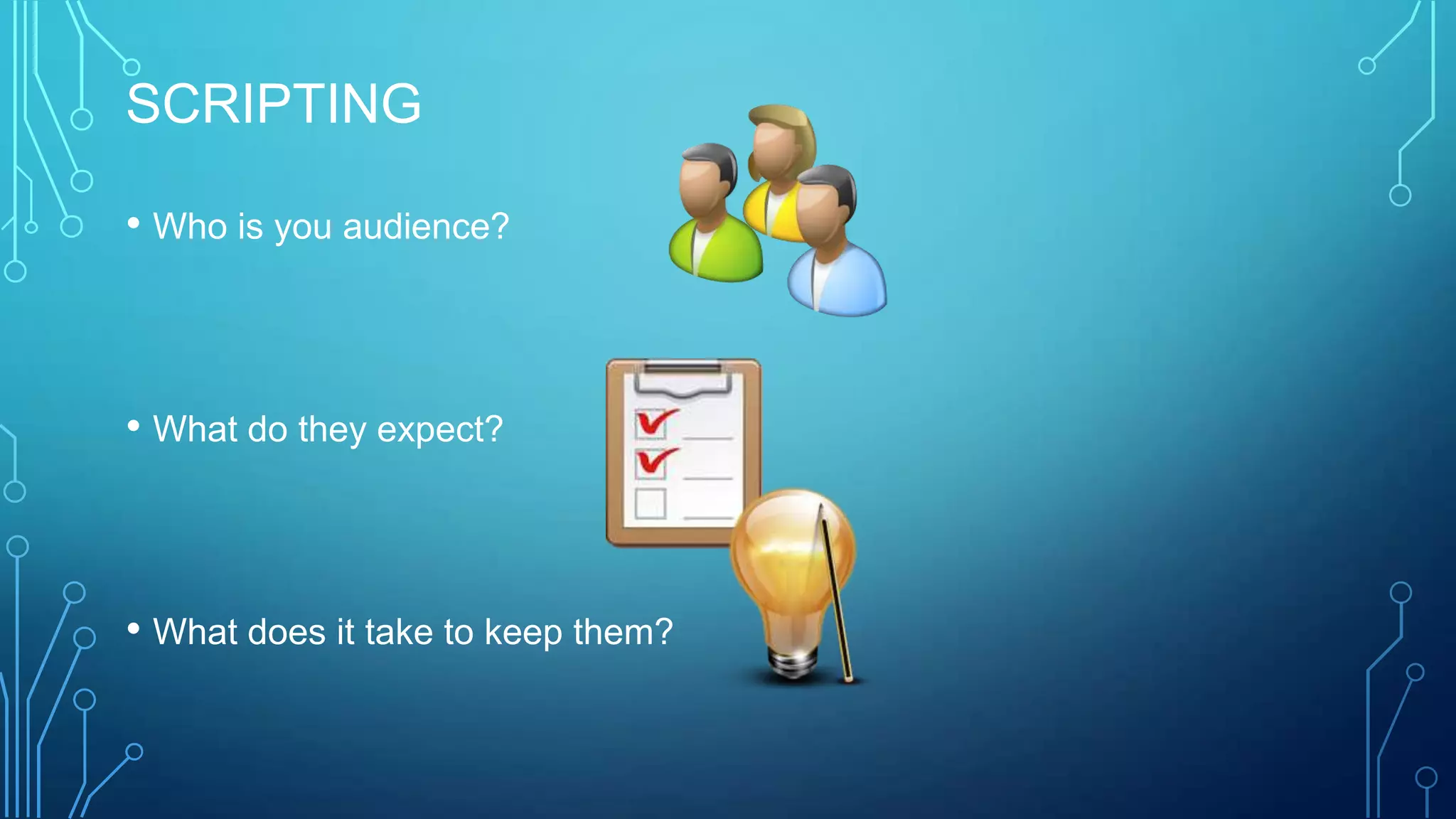 SCRIPTING

• Who is you audience?

• What do they expect?

• What does it take to keep them?